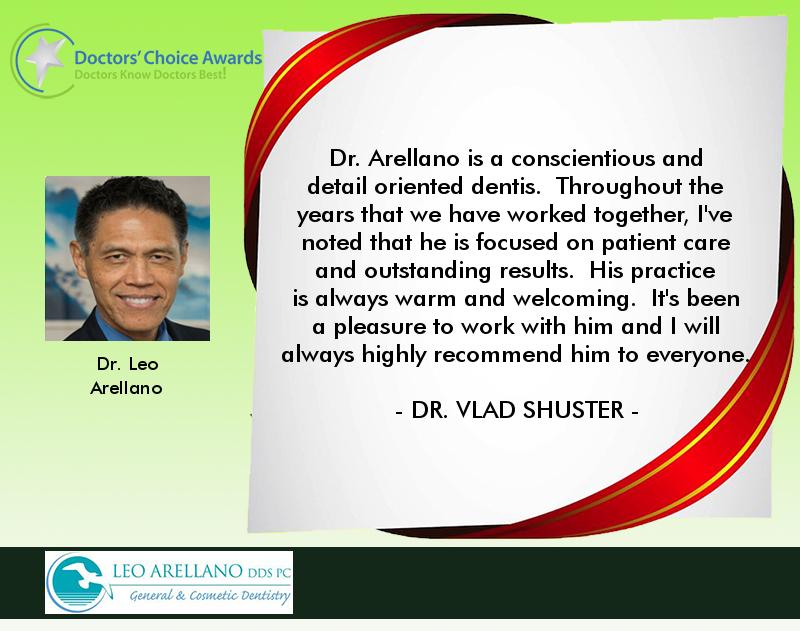 Doctors' Choice Awards
Doctors Know Doctors Best!

Dr. Leo Arellano

Dr. Arellano is a conscientious and detail oriented dentis. Throughout the years that we have worked together, I've noted that he is focused on patient care and outstanding results. His practice is always warm and welcoming. It's been a pleasure to work with him and I will always highly recommend him to everyone.

- DR. VLAD SHUSTER -

LEO ARELLANO DDS PC
General & Cosmetic Dentistry